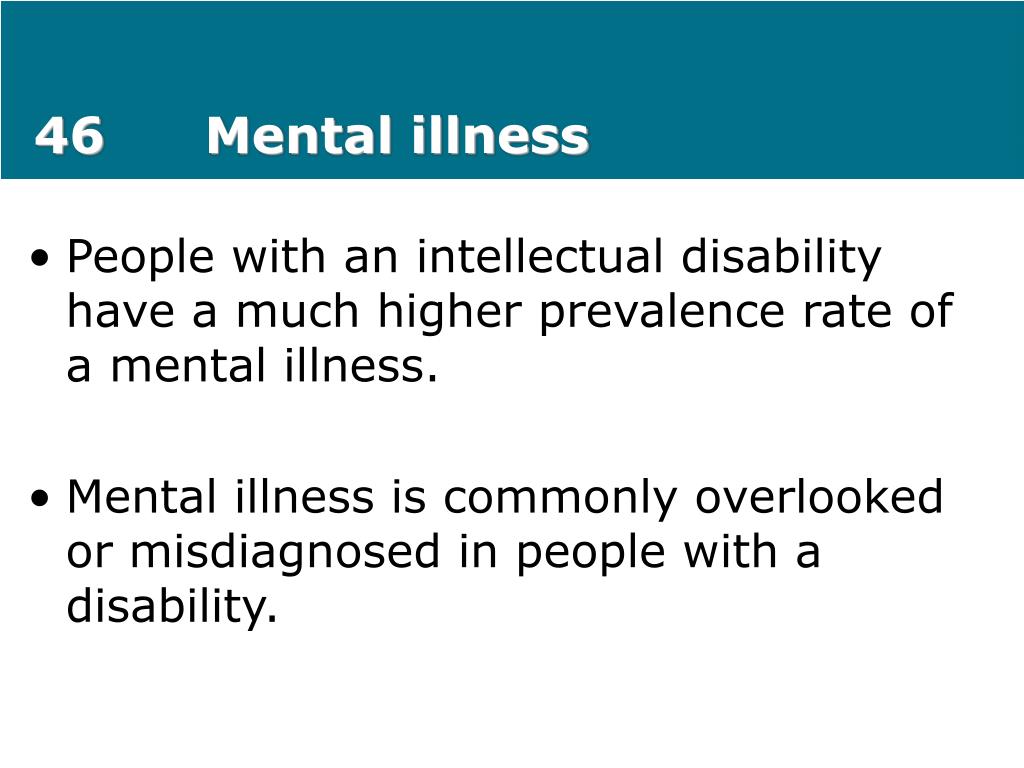 46 Mental illness

• People with an intellectual disability have a much higher prevalence rate of a mental illness.

• Mental illness is commonly overlooked or misdiagnosed in people with a disability.